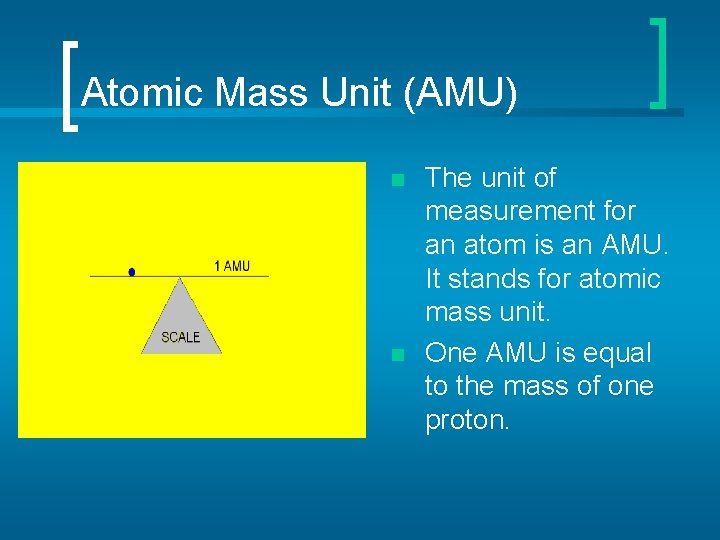 Atomic Mass Unit (AMU)

1 AMU

SCALE

The unit of measurement for an atom is an AMU. It stands for atomic mass unit.

One AMU is equal to the mass of one proton.